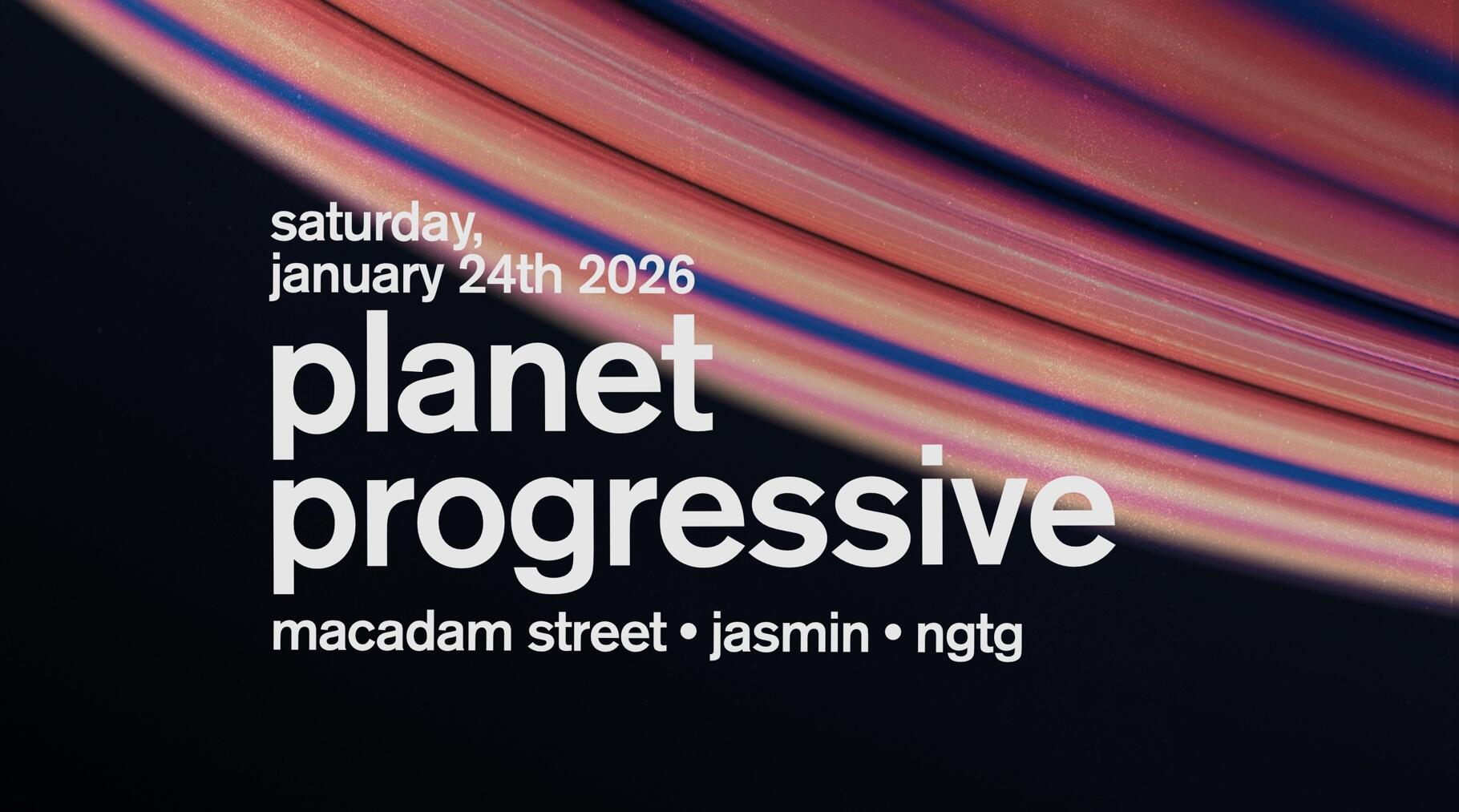 saturday,
january 24th 2026

planet
progressive

macadam street • jasmin • ngtg